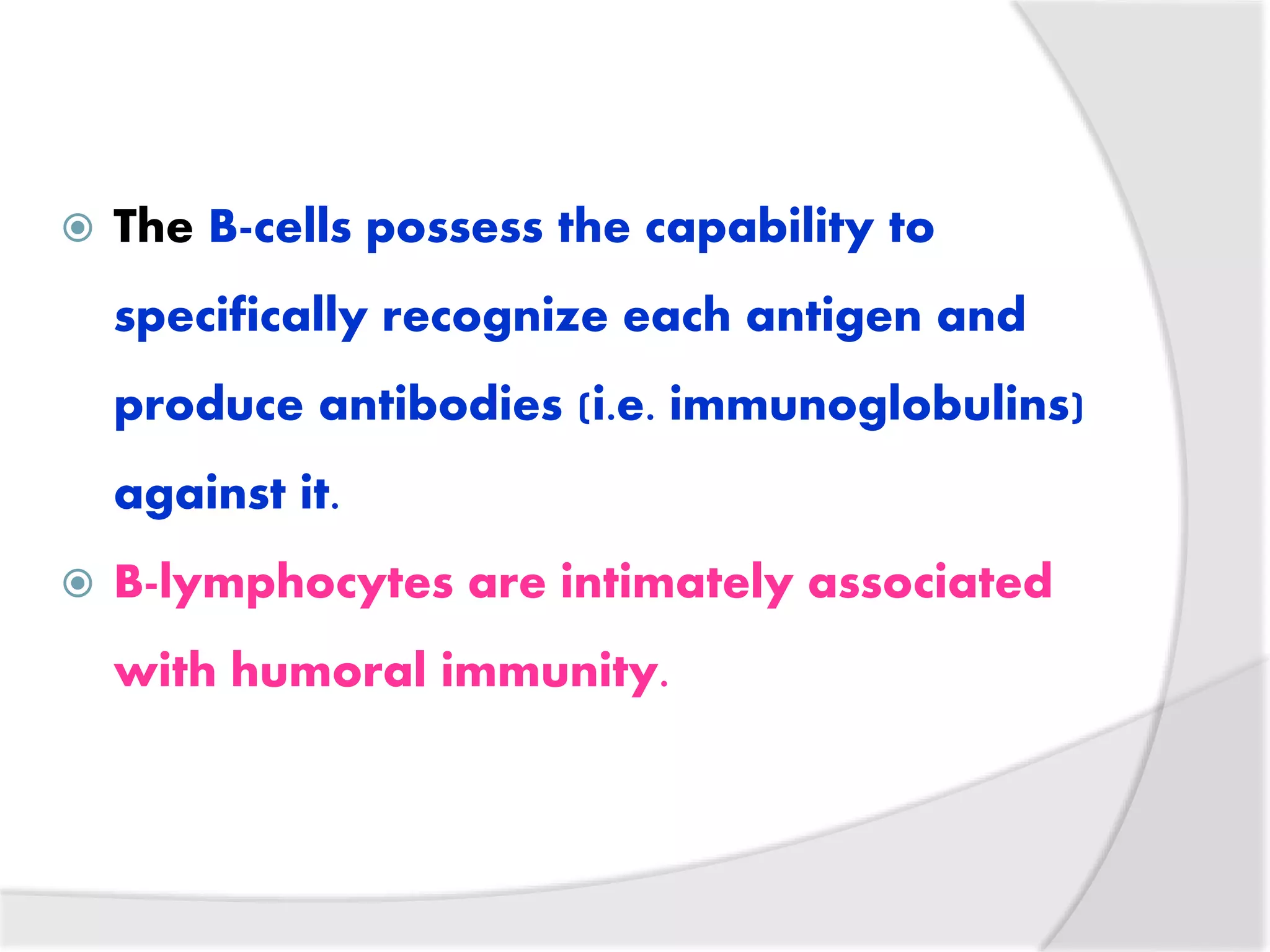 The B-cells possess the capability to specifically recognize each antigen and produce antibodies (i.e. immunoglobulins) against it.

B-lymphocytes are intimately associated with humoral immunity.